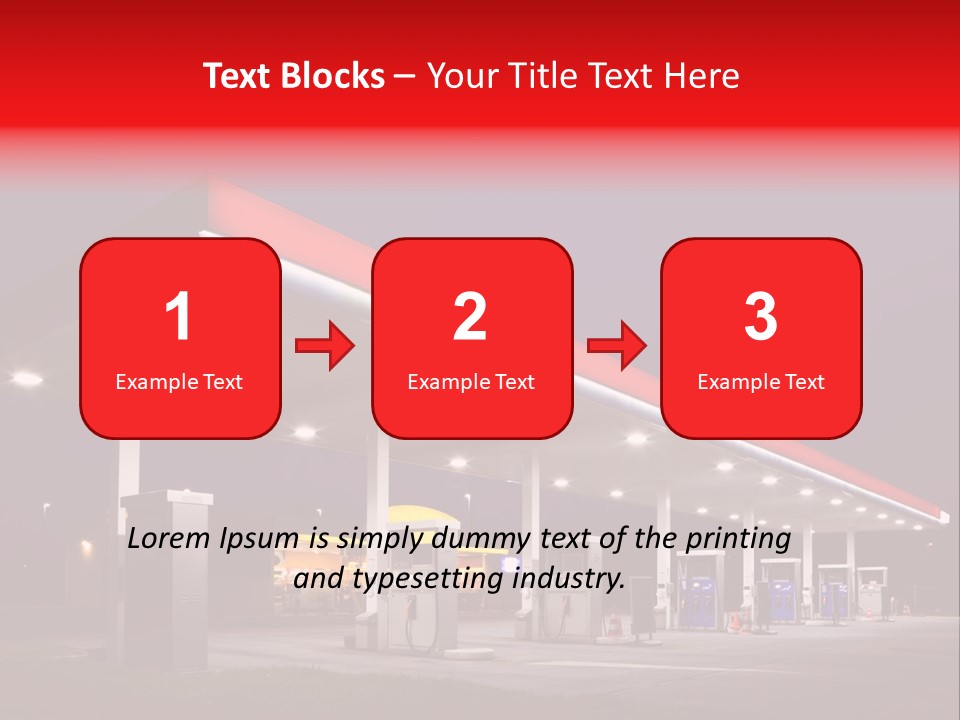 Text Blocks – Your Title Text Here

1
Example Text

2
Example Text

3
Example Text

Lorem Ipsum is simply dummy text of the printing and typesetting industry.